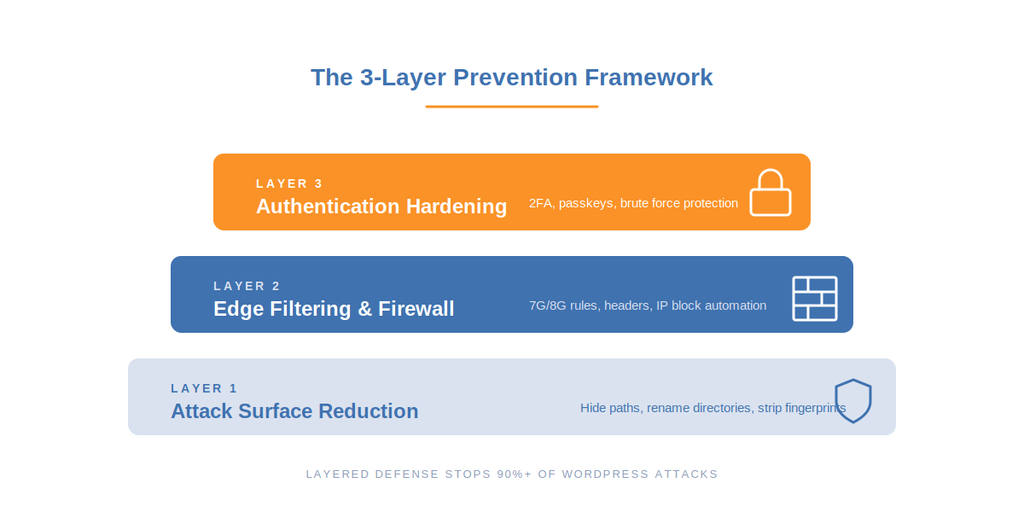 The 3-Layer Prevention Framework

LAYER 3
Authentication Hardening
2FA, passkeys, brute force protection

LAYER 2
Edge Filtering & Firewall
7G/8G rules, headers, IP block automation

LAYER 1
Attack Surface Reduction
Hide paths, rename directories, strip fingerprints

LAYERED DEFENSE STOPS 90%+ OF WORDPRESS ATTACKS